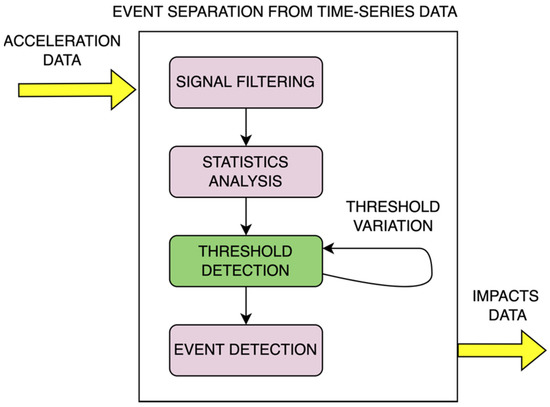 EVENT SEPARATION FROM TIME-SERIES DATA

ACCELERATION DATA

SIGNAL FILTERING

STATISTICS ANALYSIS

THRESHOLD VARIATION

THRESHOLD DETECTION

EVENT DETECTION

IMPACTS DATA